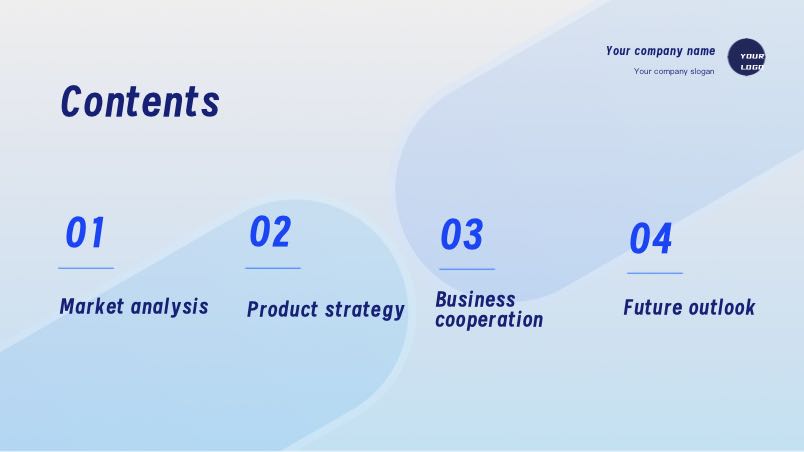 Your company name
Your company slogan

YOUR LOGO

Contents

01
Market analysis

02
Product strategy

03
Business cooperation

04
Future outlook